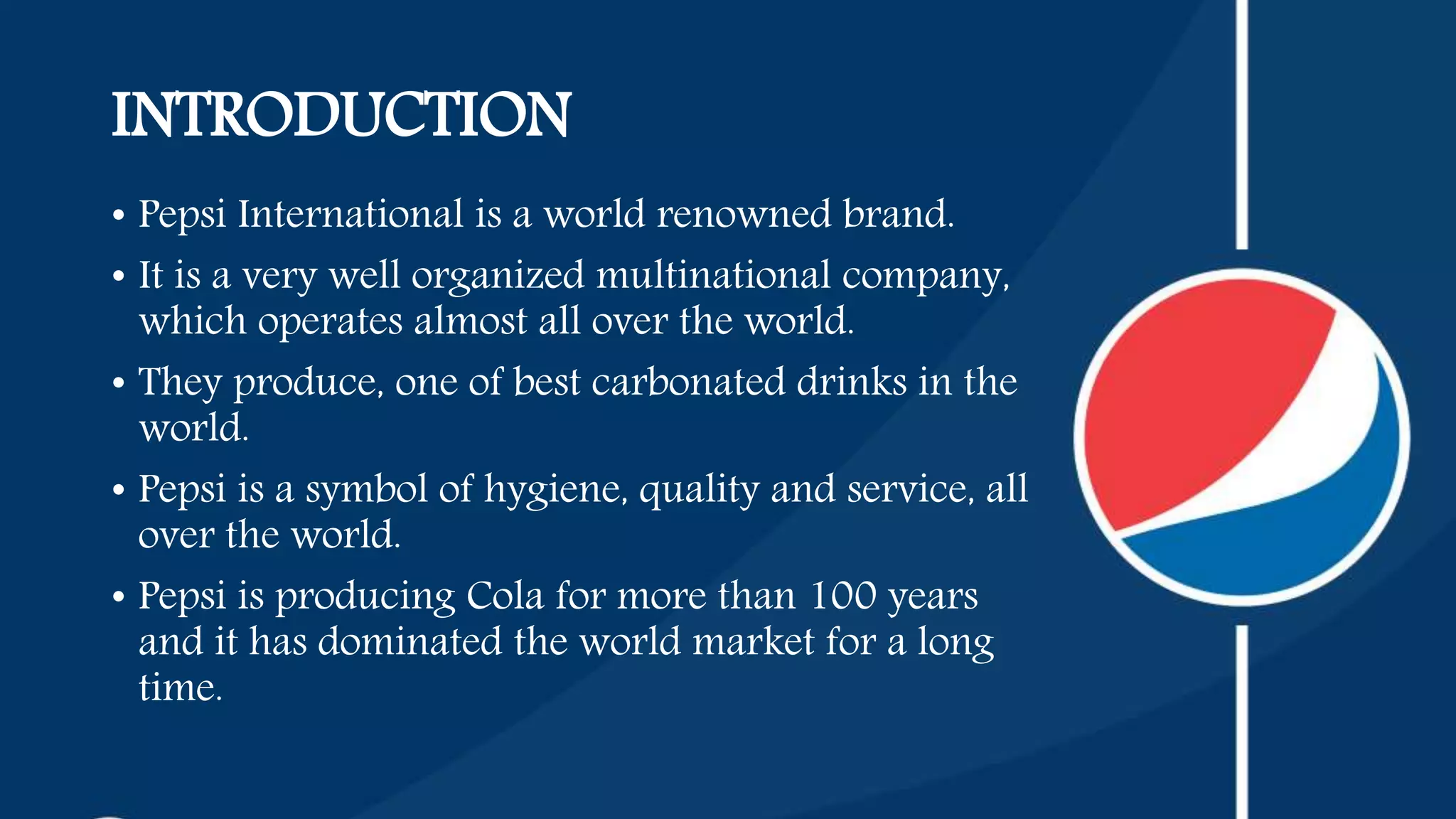 INTRODUCTION

• Pepsi International is a world renowned brand.

• It is a very well organized multinational company, which operates almost all over the world.

• They produce, one of best carbonated drinks in the world.

• Pepsi is a symbol of hygiene, quality and service, all over the world.

• Pepsi is producing Cola for more than 100 years and it has dominated the world market for a long time.